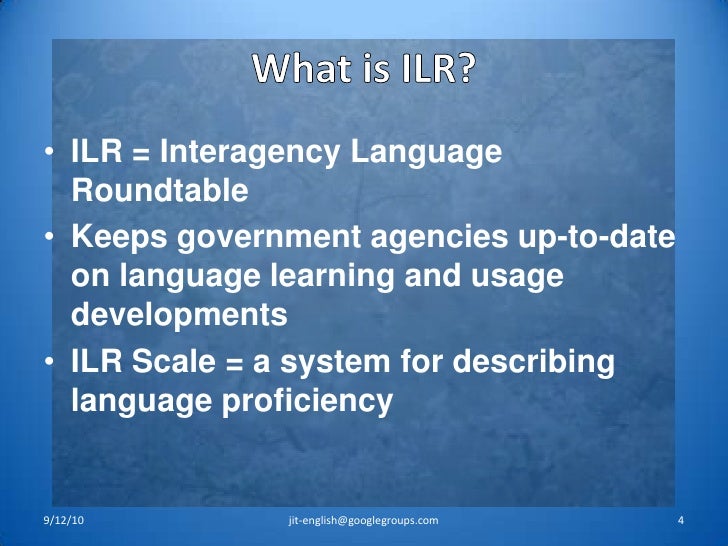 What is ILR?

• ILR = Interagency Language Roundtable
• Keeps government agencies up-to-date on language learning and usage developments
• ILR Scale = a system for describing language proficiency

9/12/10 jit-english@googlegroups.com 4